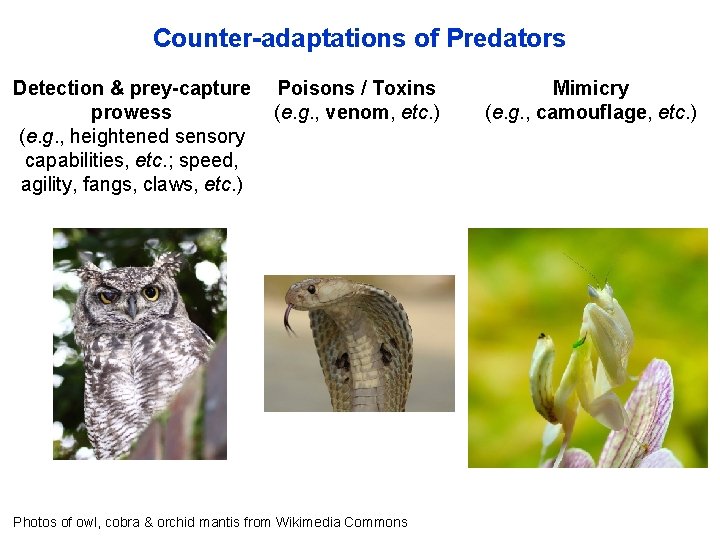 Counter-adaptations of Predators

Detection & prey-capture prowess
(e.g., heightened sensory capabilities, etc.; speed, agility, fangs, claws, etc.)

Poisons / Toxins
(e.g., venom, etc.)

Mimicry
(e.g., camouflage, etc.)

Photos of owl, cobra & orchid mantis from Wikimedia Commons